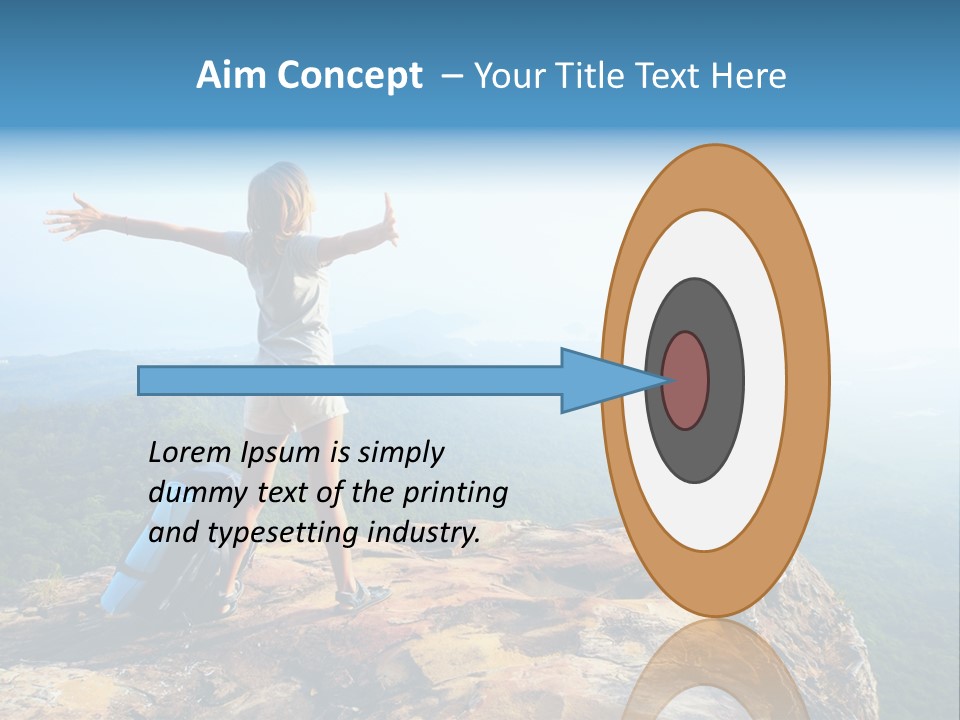 Aim Concept – Your Title Text Here

Lorem Ipsum is simply dummy text of the printing and typesetting industry.